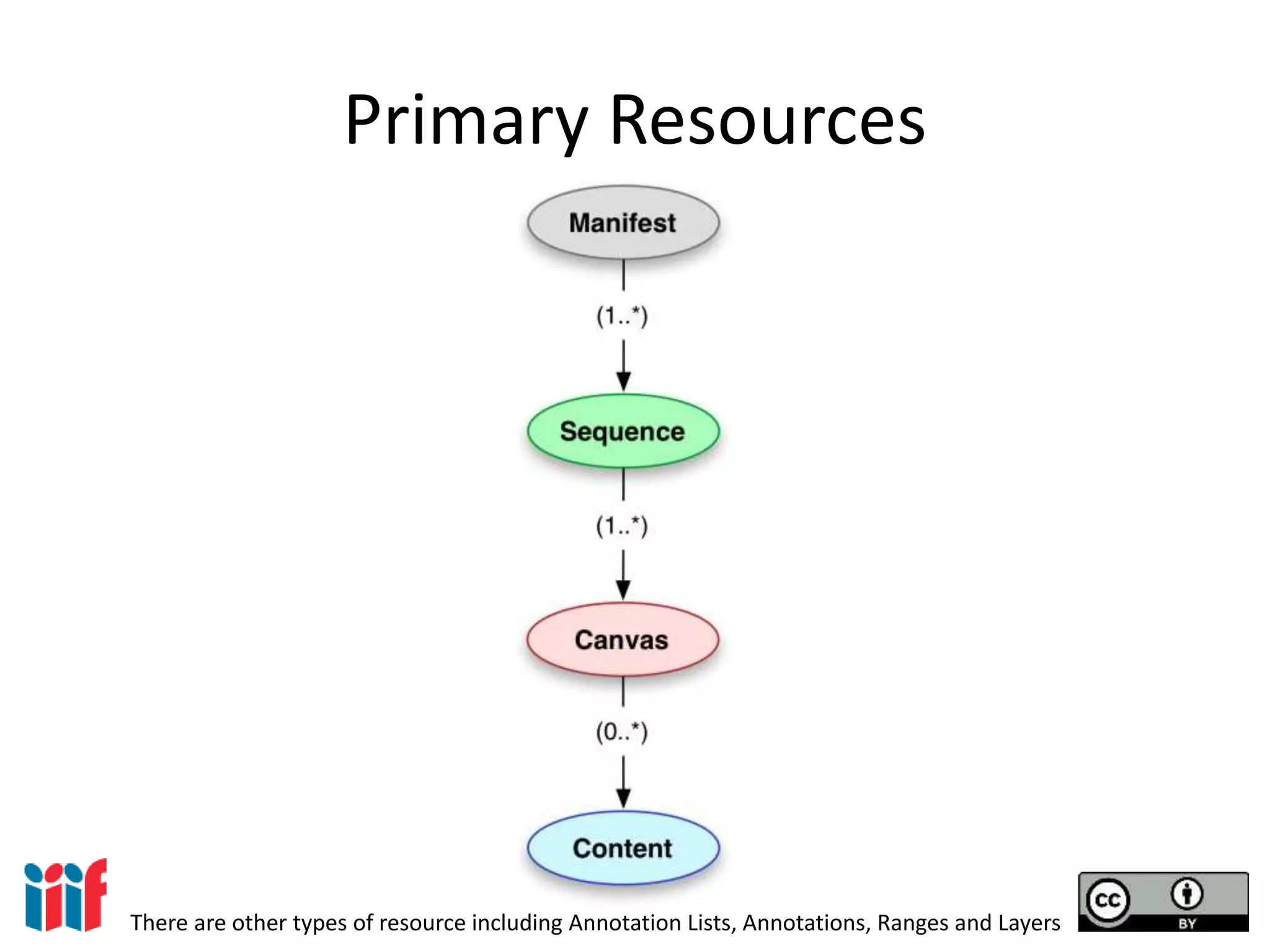 Primary Resources

Manifest

(1..*)

Sequence

(1..*)

Canvas

(0..*)

Content

iiif

There are other types of resource including Annotation Lists, Annotations, Ranges and Layers

cc BY